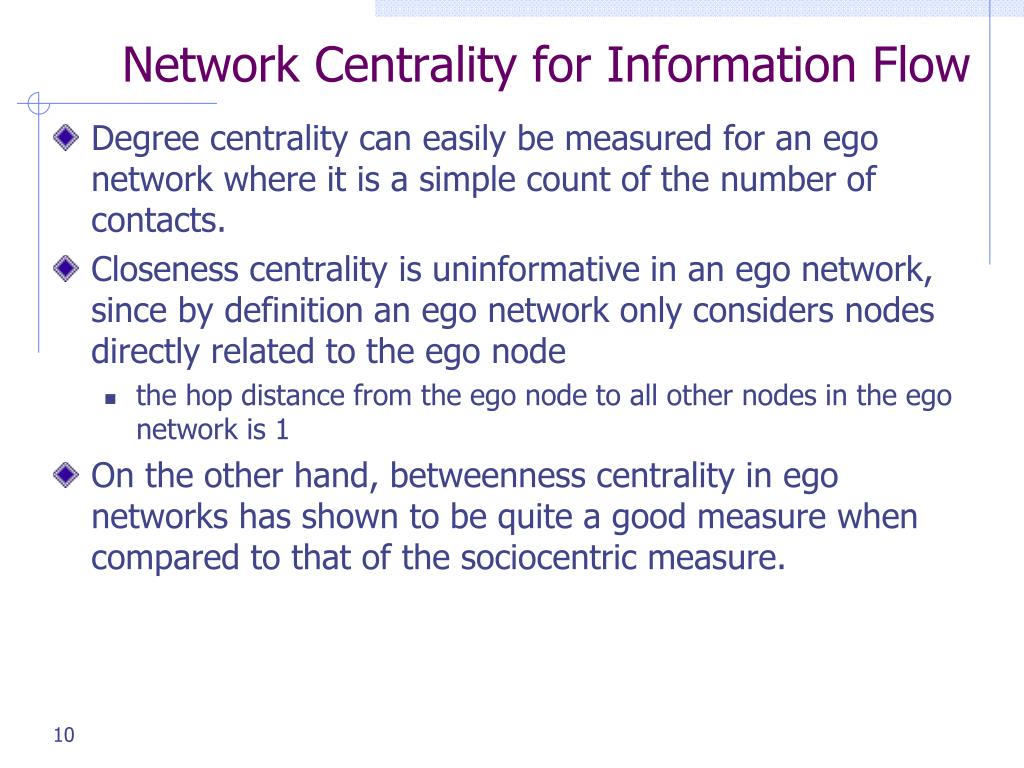 Network Centrality for Information Flow

Degree centrality can easily be measured for an ego network where it is a simple count of the number of contacts.

Closeness centrality is uninformative in an ego network, since by definition an ego network only considers nodes directly related to the ego node

the hop distance from the ego node to all other nodes in the ego network is 1

On the other hand, betweenness centrality in ego networks has shown to be quite a good measure when compared to that of the sociocentric measure.

10